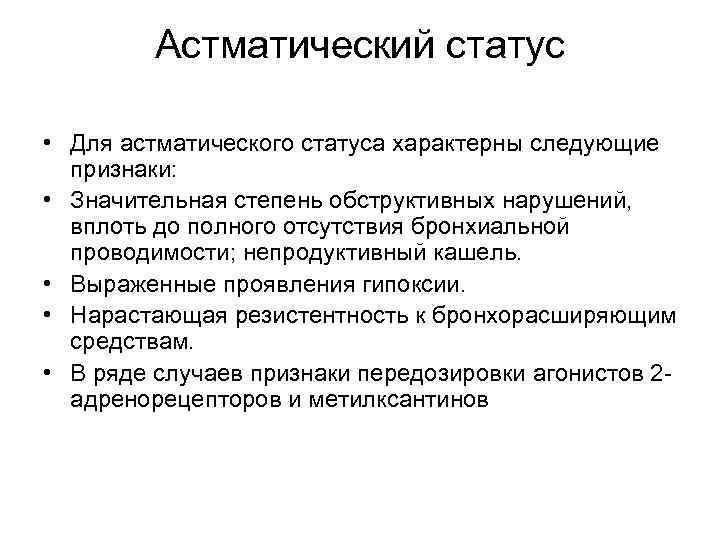 Астматический статус

• Для астматического статуса характерны следующие признаки:
• Значительная степень обструктивных нарушений, вплоть до полного отсутствия бронхиальной проводимости; непродуктивный кашель.
• Выраженные проявления гипоксии.
• Нарастающая резистентность к бронхорасширяющим средствам.
• В ряде случаев признаки передозировки агонистов 2-адренорецепторов и метилксантинов